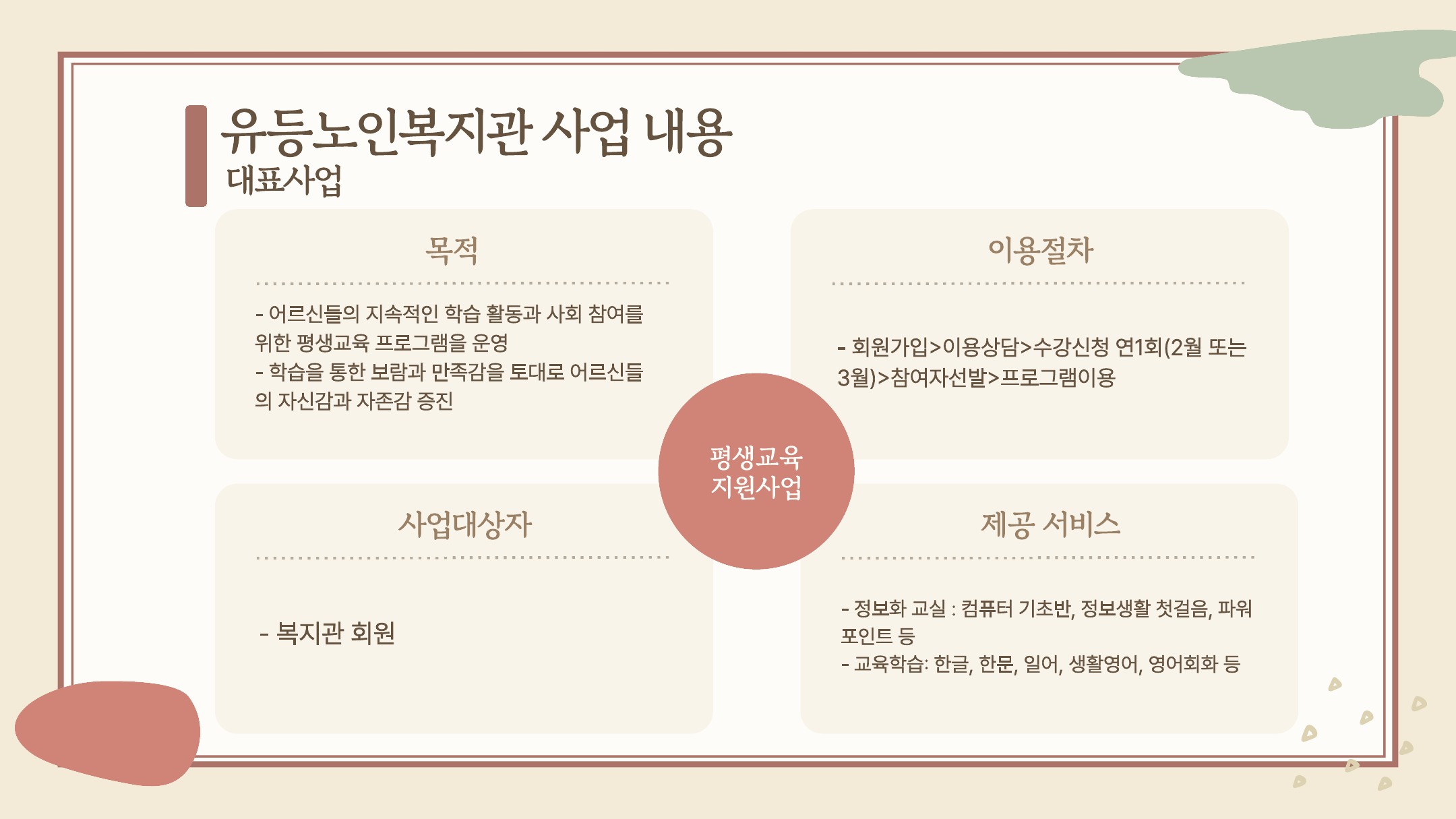 유등노인복지관 사업 내용
대표사업

목적

- 어르신들의 지속적인 학습 활동과 사회 참여를 위한 평생교육 프로그램을 운영
- 학습을 통한 보람과 만족감을 토대로 어르신들의 자신감과 자존감 증진

이용절차

- 회원가입>이용상담>수강신청 연1회(2월 또는 3월)>참여자선발>프로그램이용

평생교육
지원사업

사업대상자

- 복지관 회원

제공 서비스

- 정보화 교실 : 컴퓨터 기초반, 정보생활 첫걸음, 파워포인트 등
- 교육학습: 한글, 한문, 일어, 생활영어, 영어회화 등